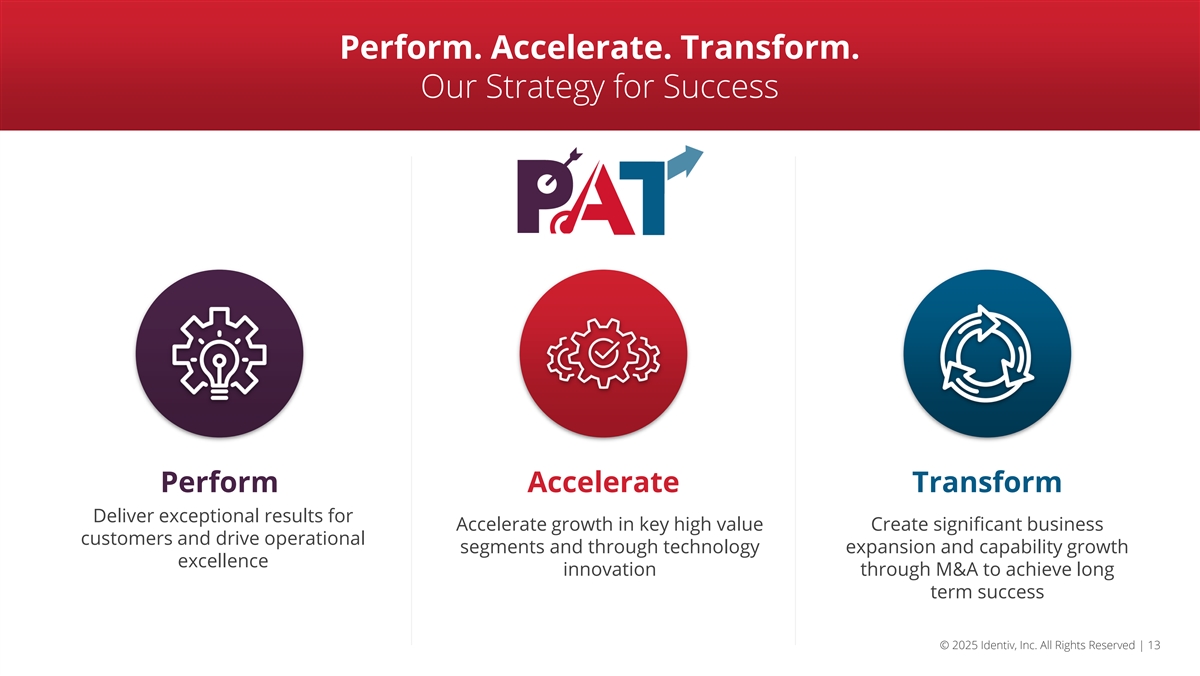 Perform. Accelerate. Transform.
Our Strategy for Success

PAT

Perform
Deliver exceptional results for customers and drive operational excellence

Accelerate
Accelerate growth in key high value segments and through technology innovation

Transform
Create significant business expansion and capability growth through M&A to achieve long term success

© 2025 Identiv, Inc. All Rights Reserved | 13